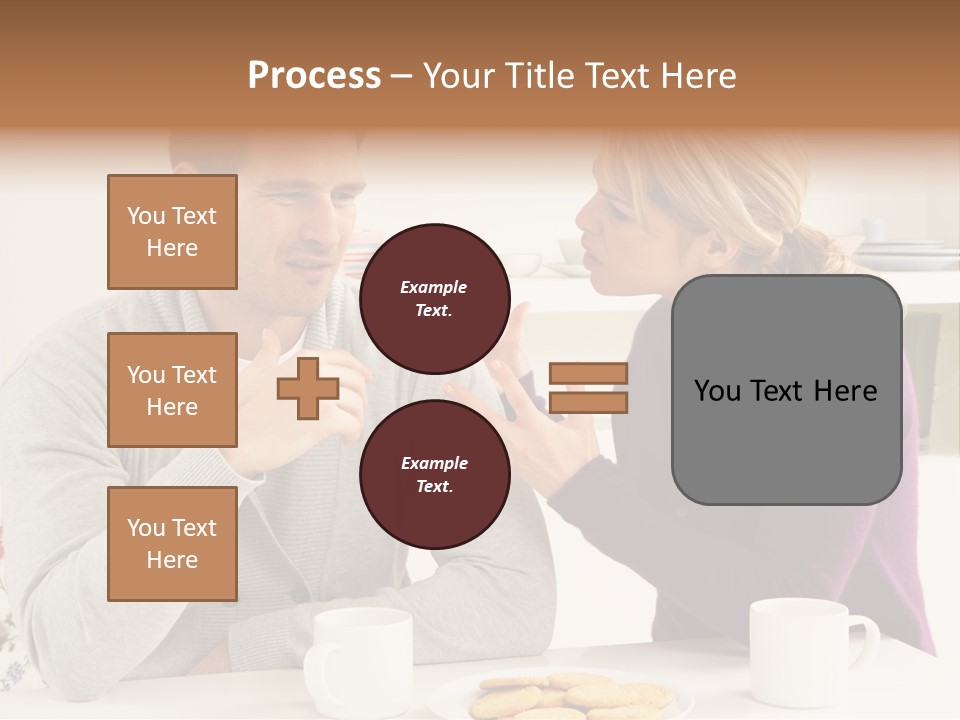 Process – Your Title Text Here

You Text Here

You Text Here

You Text Here

Example Text.

Example Text.

You Text Here